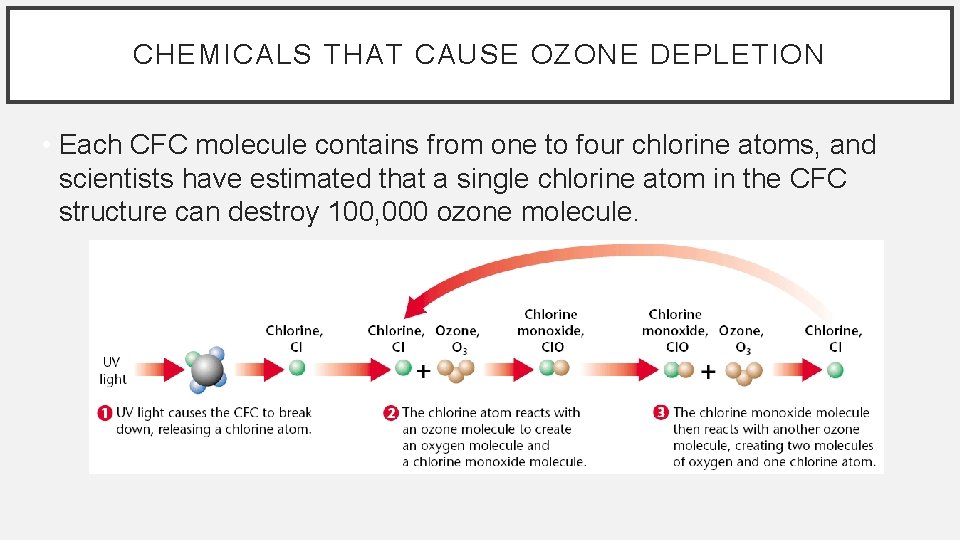 CHEMICALS THAT CAUSE OZONE DEPLETION

• Each CFC molecule contains from one to four chlorine atoms, and scientists have estimated that a single chlorine atom in the CFC structure can destroy 100,000 ozone molecule.

UV light

Chlorine, Cl

Chlorine, Cl + Ozone, $O_3$

Chlorine monoxide, ClO

Chlorine monoxide, ClO + Ozone, $O_3$

Chlorine, Cl

1 UV light causes the CFC to break down, releasing a chlorine atom.

2 The chlorine atom reacts with an ozone molecule to create an oxygen molecule and a chlorine monoxide molecule.

3 The chlorine monoxide molecule then reacts with another ozone molecule, creating two molecules of oxygen and one chlorine atom.